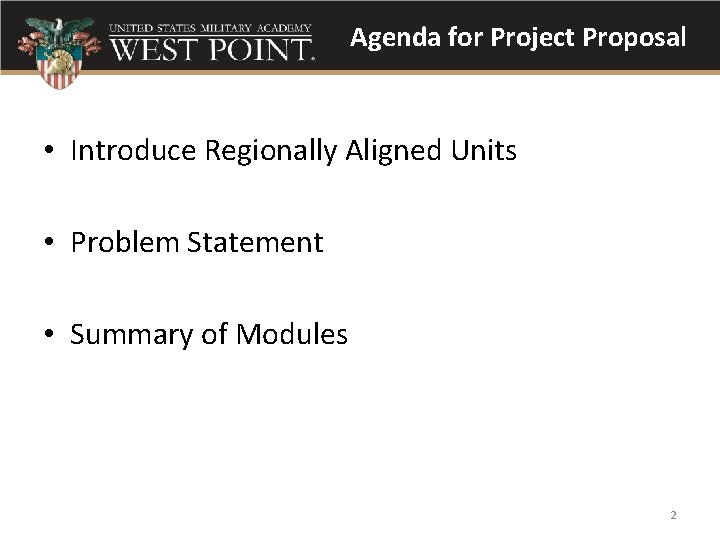 UNITED STATES MILITARY ACADEMY
WEST POINT.

Agenda for Project Proposal

• Introduce Regionally Aligned Units

• Problem Statement

• Summary of Modules

2